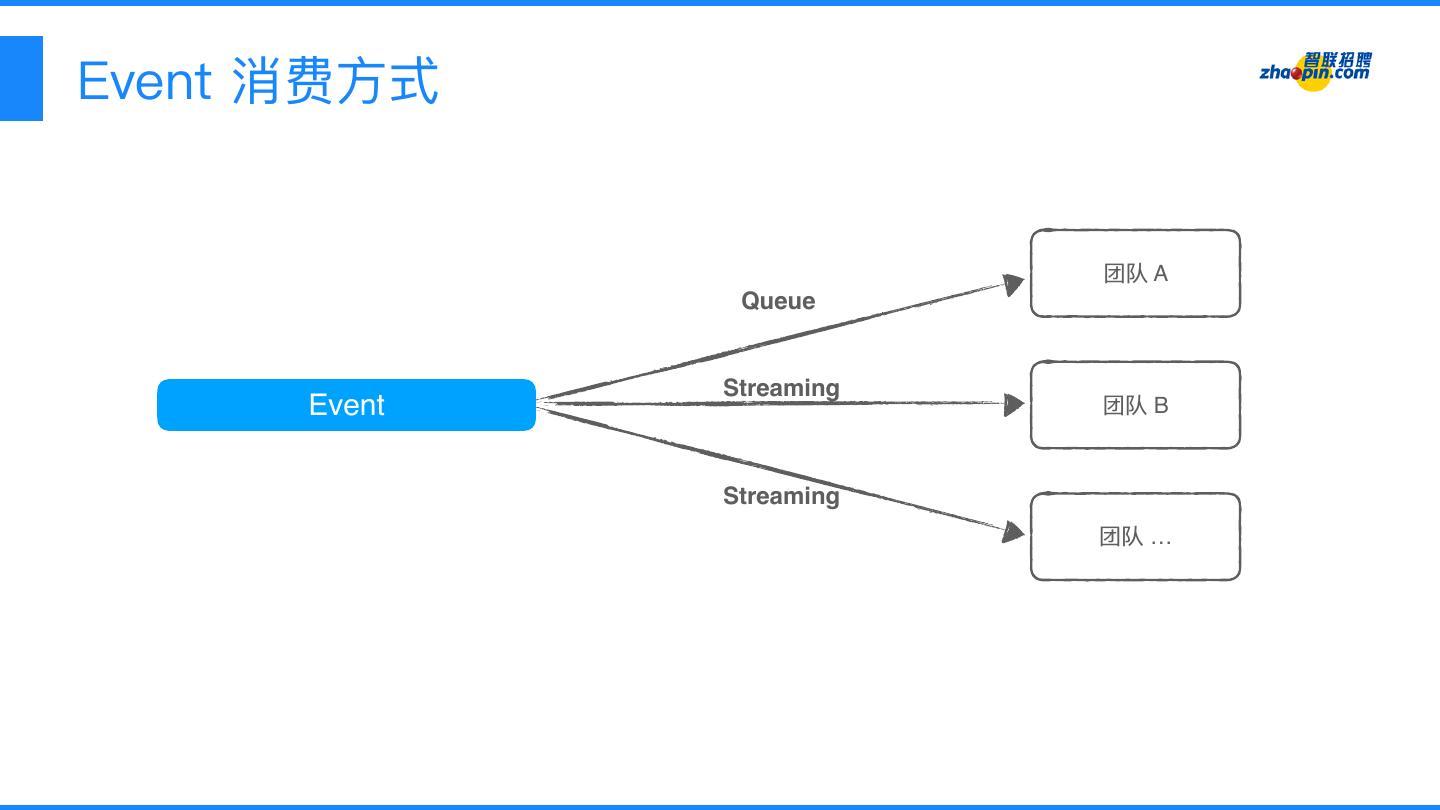 Event 消费方式

智联招聘
zhaopin.com

Event

Queue

Streaming

Streaming

团队 A

团队 B

团队 …